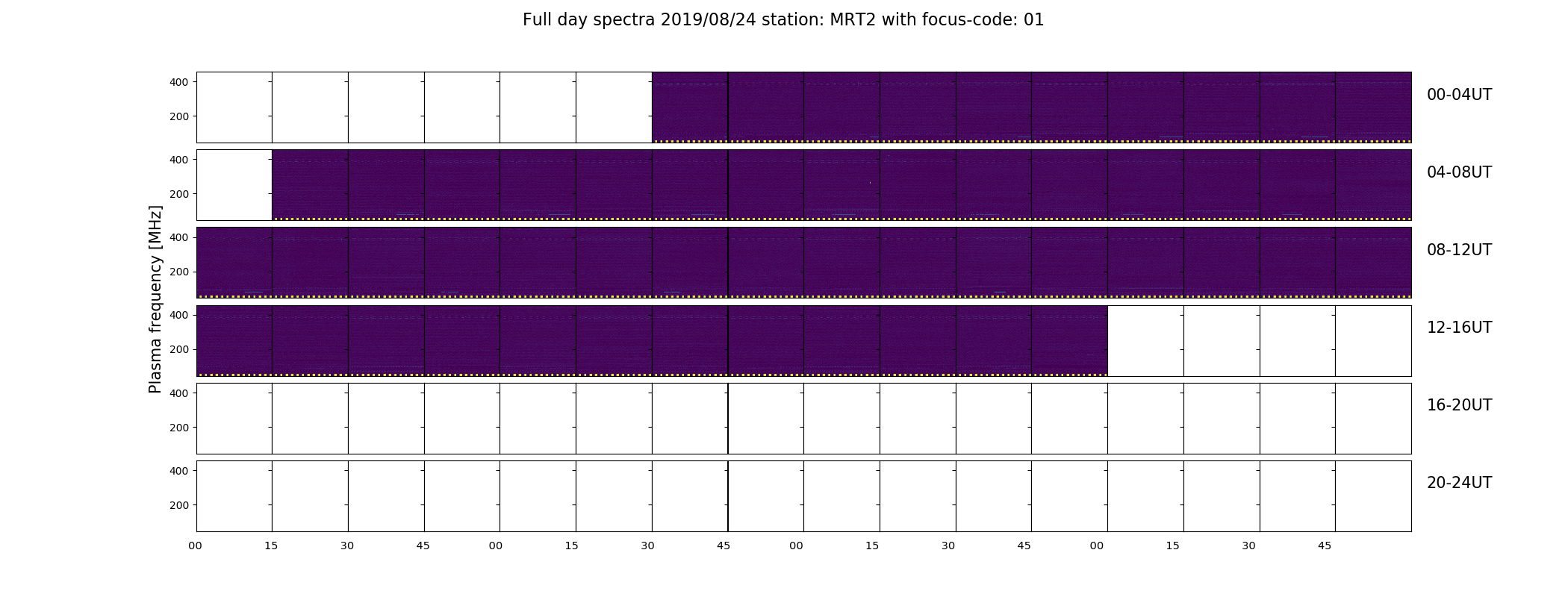 Full day spectra 2019/08/24 station: MRT2 with focus-code: 01

Plasma frequency [MHz]

400
200
00-04UT

400
200
04-08UT

400
200
08-12UT

400
200
12-16UT

400
200
16-20UT

400
200
20-24UT

00 15 30 45 00 15 30 45 00 15 30 45 00 15 30 45